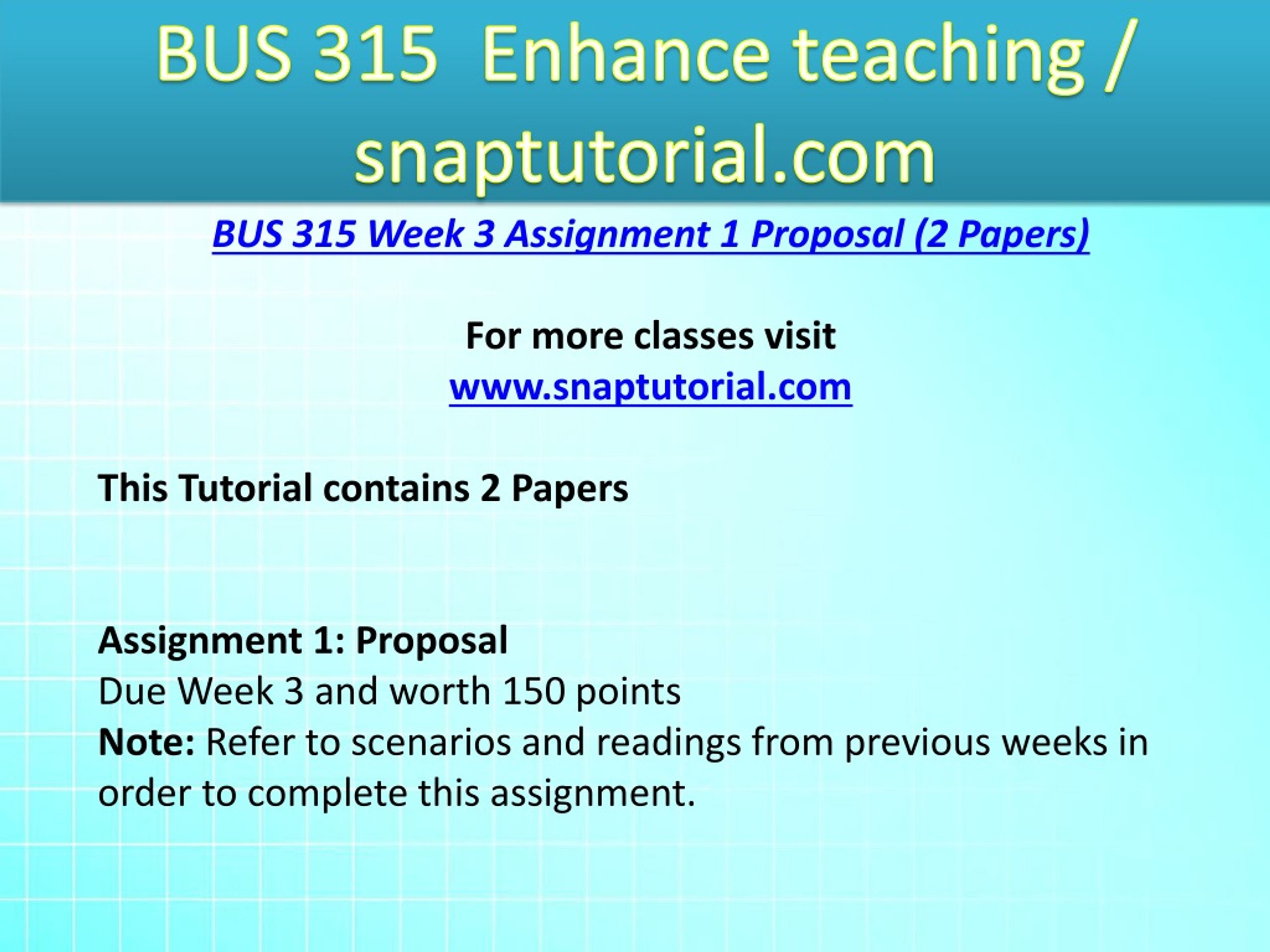 BUS 315 Enhance teaching / snaptutorial.com

BUS 315 Week 3 Assignment 1 Proposal (2 Papers)

For more classes visit
www.snaptutorial.com

This Tutorial contains 2 Papers

Assignment 1: Proposal
Due Week 3 and worth 150 points
Note: Refer to scenarios and readings from previous weeks in order to complete this assignment.